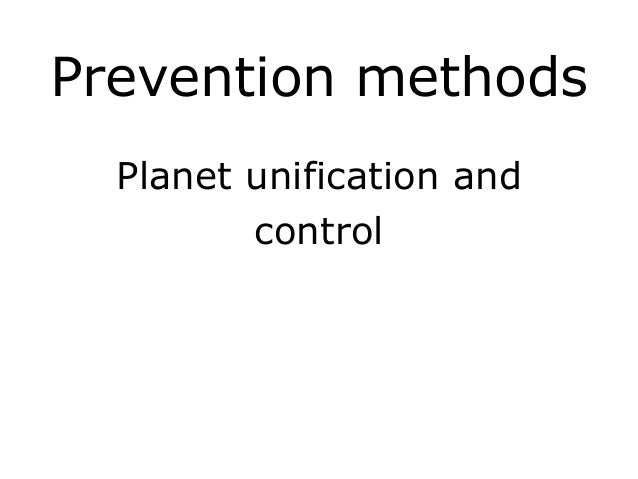 Prevention methods

Planet unification and control